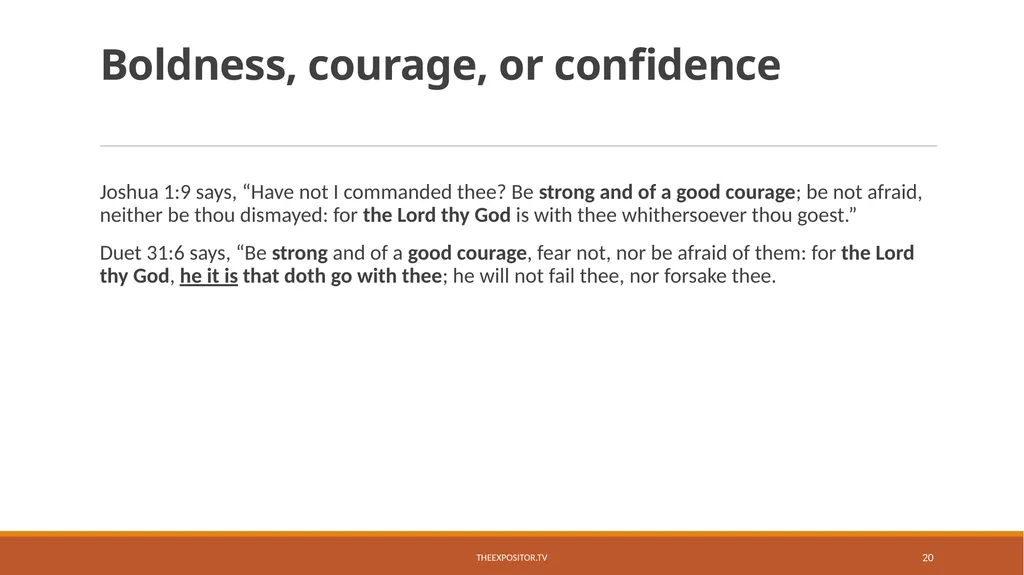 Boldness, courage, or confidence

Joshua 1:9 says, "Have not I commanded thee? Be strong and of a good courage; be not afraid, neither be thou dismayed: for the Lord thy God is with thee whithersoever thou goest."

Duet 31:6 says, "Be strong and of a good courage, fear not, nor be afraid of them: for the Lord thy God, he it is that doth go with thee; he will not fail thee, nor forsake thee.

THEEXPOSITOR.TV

20